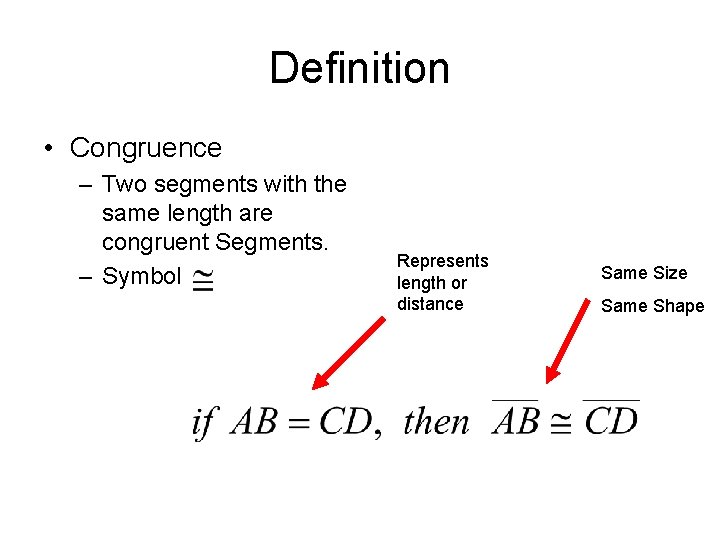 Definition

• Congruence
  – Two segments with the same length are congruent Segments.
  – Symbol $\cong$

Represents length or distance

Same Size

Same Shape

$if\ AB = CD,\ then\ \overline{AB} \cong \overline{CD}$